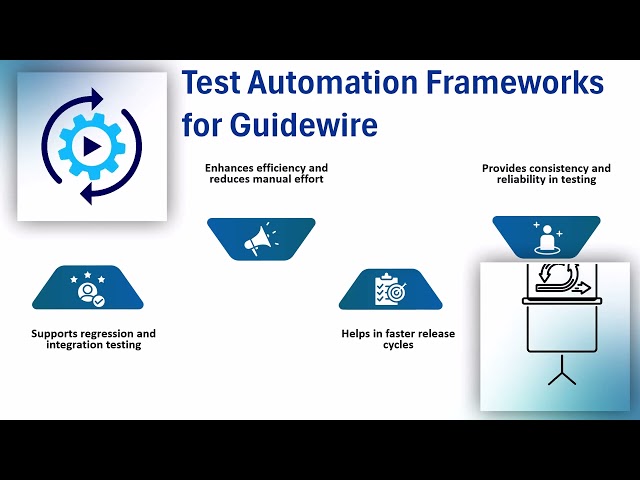 Test Automation Frameworks for Guidewire

Enhances efficiency and reduces manual effort

Provides consistency and reliability in testing

Supports regression and integration testing

Helps in faster release cycles